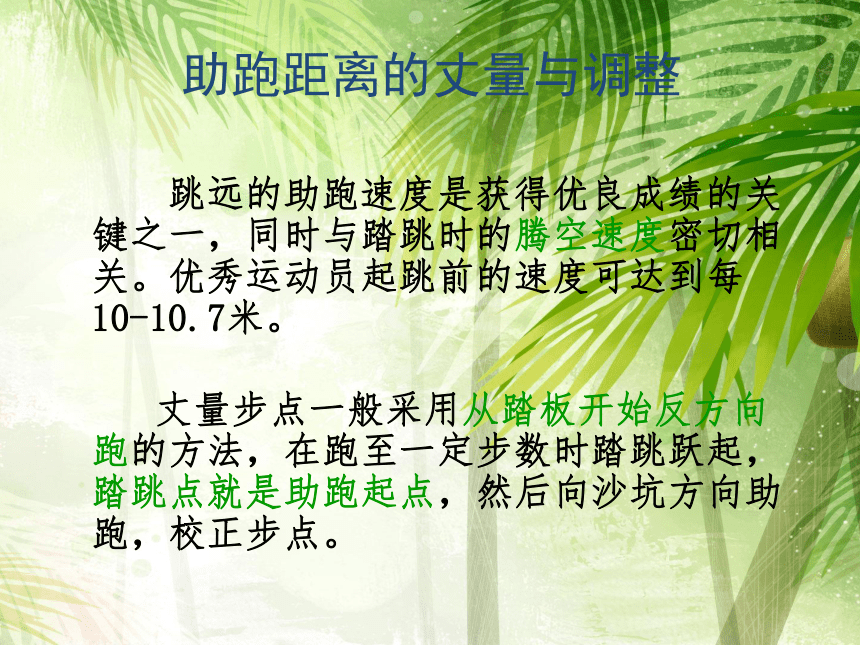 助跑距离的丈量与调整

跳远的助跑速度是获得优良成绩的关键之一，同时与踏跳时的腾空速度密切相关。优秀运动员起跳前的速度可达到每10-10.7米。

丈量步点一般采用从踏板开始反方向跑的方法，在跑至一定步数时踏跳跃起，踏跳点就是助跑起点，然后向沙坑方向助跑，校正步点。